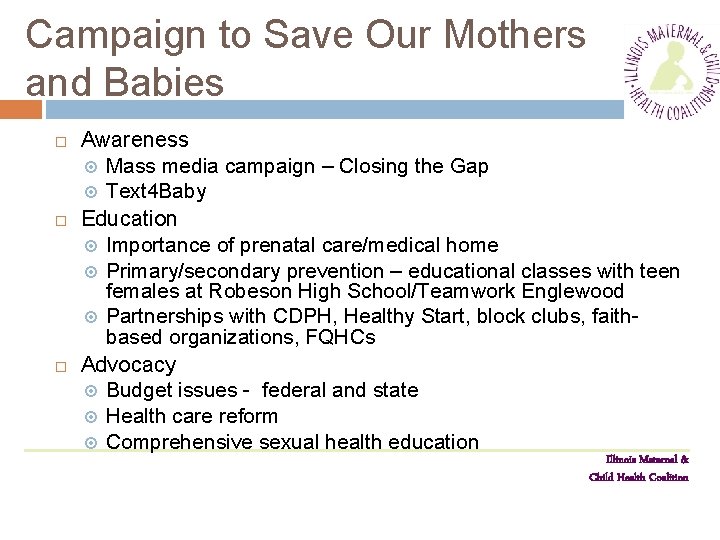 Campaign to Save Our Mothers and Babies

ILLINOIS MATERNAL & CHILD HEALTH COALITION

Awareness
Mass media campaign – Closing the Gap
Text4Baby

Education
Importance of prenatal care/medical home
Primary/secondary prevention – educational classes with teen females at Robeson High School/Teamwork Englewood
Partnerships with CDPH, Healthy Start, block clubs, faith-based organizations, FQHCs

Advocacy
Budget issues - federal and state
Health care reform
Comprehensive sexual health education

Illinois Maternal & Child Health Coalition